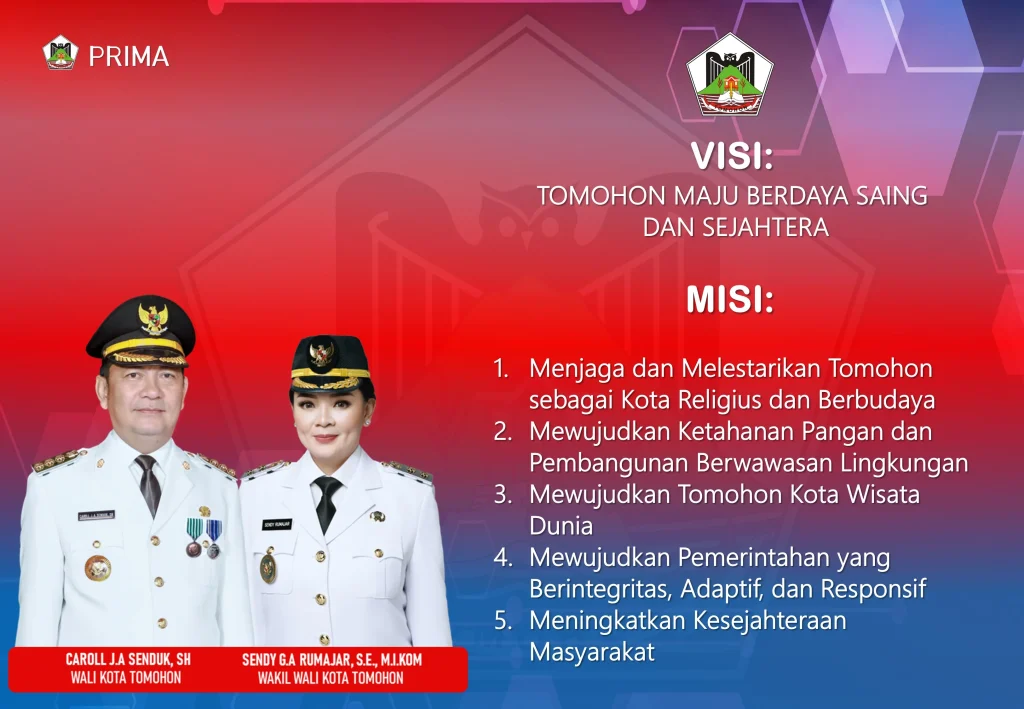 PRIMA

VISI:
TOMOHON MAJU BERDAYA SAING DAN SEJAHTERA

MISI:

1. Menjaga dan Melestarikan Tomohon sebagai Kota Religius dan Berbudaya
2. Mewujudkan Ketahanan Pangan dan Pembangunan Berwawasan Lingkungan
3. Mewujudkan Tomohon Kota Wisata Dunia
4. Mewujudkan Pemerintahan yang Berintegritas, Adaptif, dan Responsif
5. Meningkatkan Kesejahteraan Masyarakat

CAROLL J.A SENDUK, SH
WALI KOTA TOMOHON

SENDY G.A RUMAJAR, S.E., M.I.KOM
WAKIL WALI KOTA TOMOHON